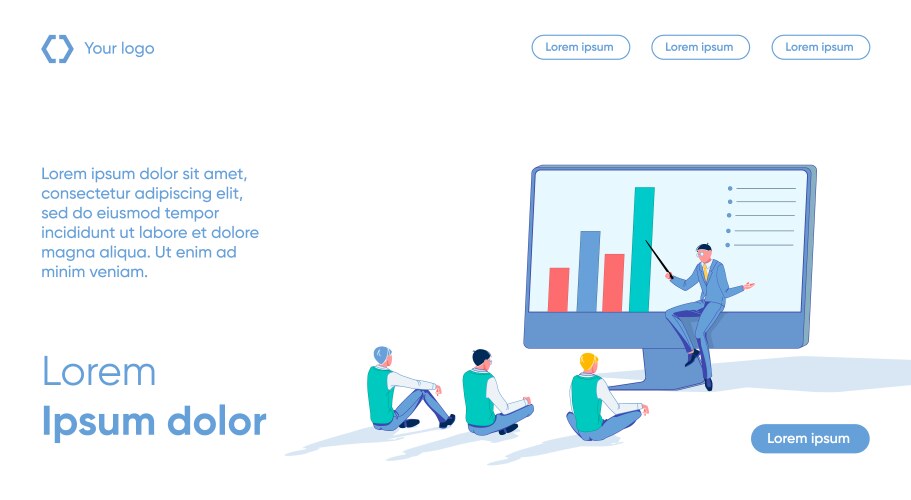 Your logo

Lorem ipsum

Lorem ipsum

Lorem ipsum

Lorem ipsum dolor sit amet, consectetur adipiscing elit, sed do eiusmod tempor incididunt ut labore et dolore magna aliqua. Ut enim ad minim veniam.

Lorem
Ipsum dolor

Lorem ipsum